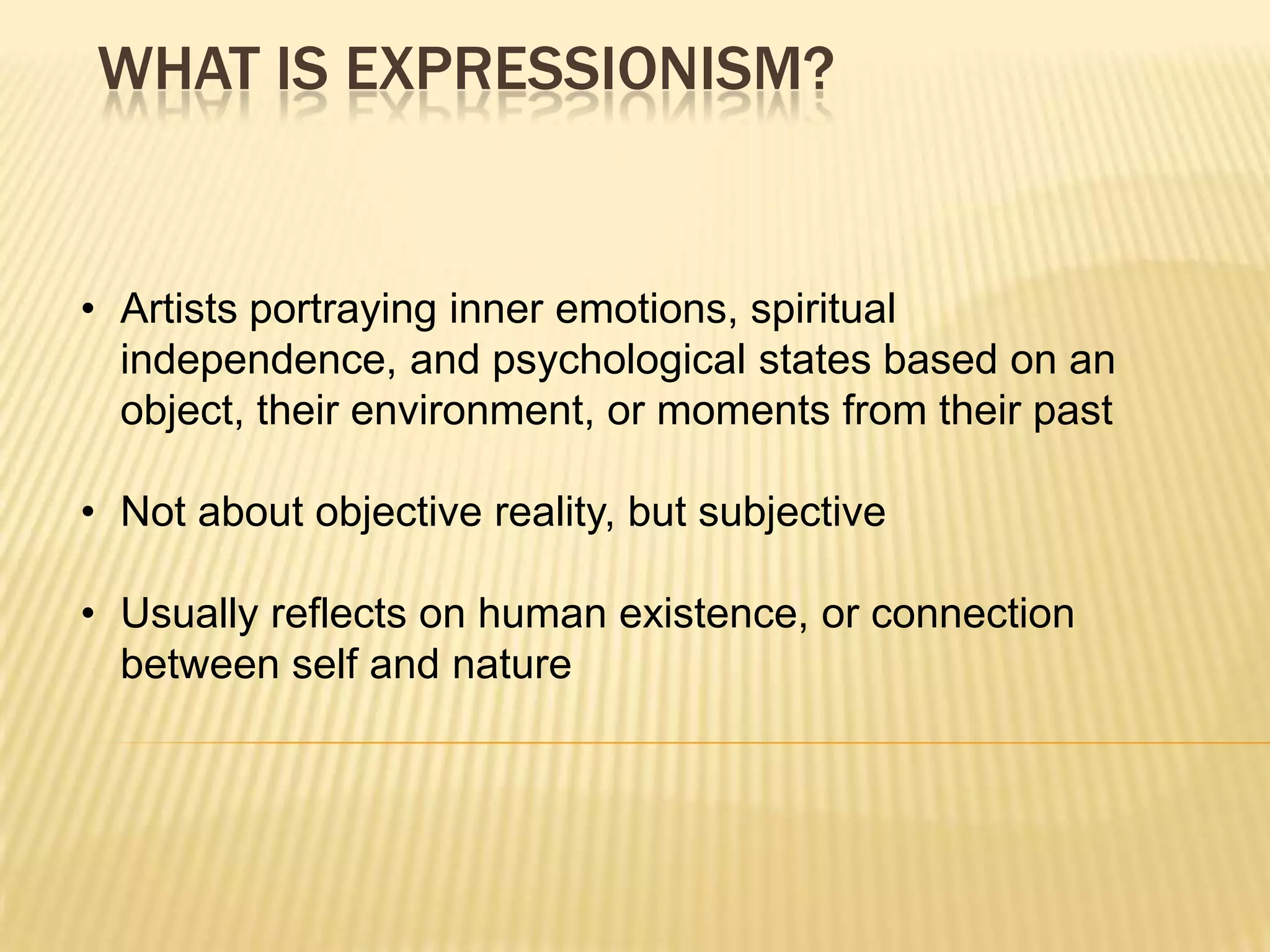 WHAT IS EXPRESSIONISM?

• Artists portraying inner emotions, spiritual independence, and psychological states based on an object, their environment, or moments from their past

• Not about objective reality, but subjective

• Usually reflects on human existence, or connection between self and nature